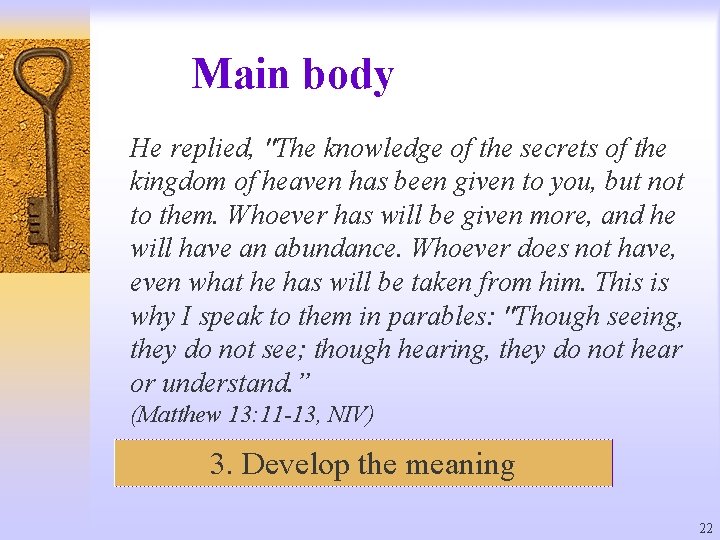 Main body

He replied, "The knowledge of the secrets of the kingdom of heaven has been given to you, but not to them. Whoever has will be given more, and he will have an abundance. Whoever does not have, even what he has will be taken from him. This is why I speak to them in parables: "Though seeing, they do not see; though hearing, they do not hear or understand.”
(Matthew 13:11-13, NIV)

3. Develop the meaning

22